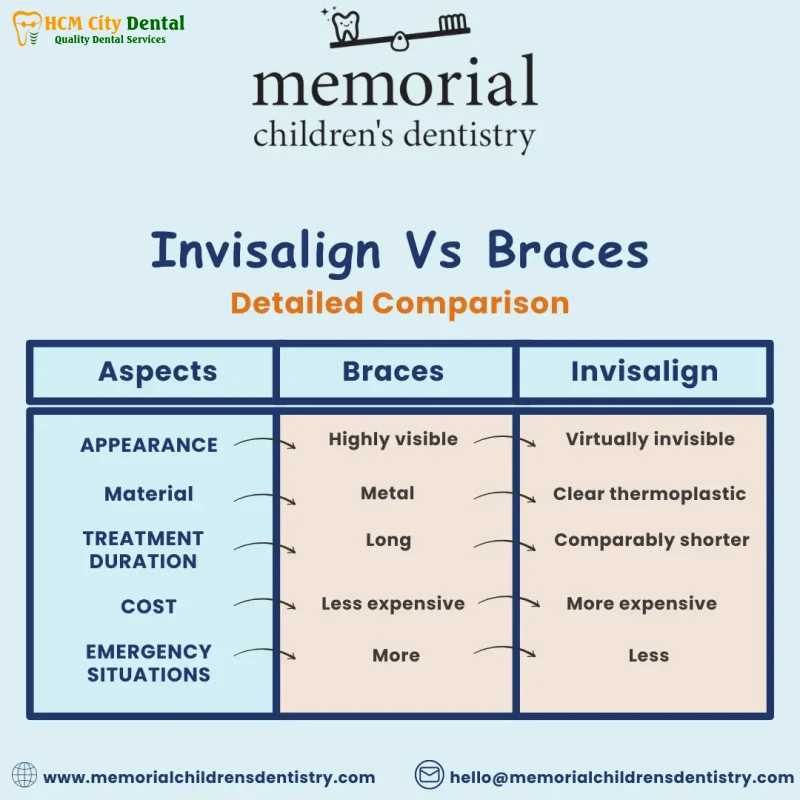 HCM City Dental
Quality Dental Services

memorial
children's dentistry

Invisalign Vs Braces
Detailed Comparison

| Aspects | Braces | Invisalign |
|---|---|---|
| APPEARANCE | Highly visible | Virtually invisible |
| Material | Metal | Clear thermoplastic |
| TREATMENT DURATION | Long | Comparably shorter |
| COST | Less expensive | More expensive |
| EMERGENCY SITUATIONS | More | Less |

www.memorialchildrensdentistry.com
hello@memorialchildrensdentistry.com